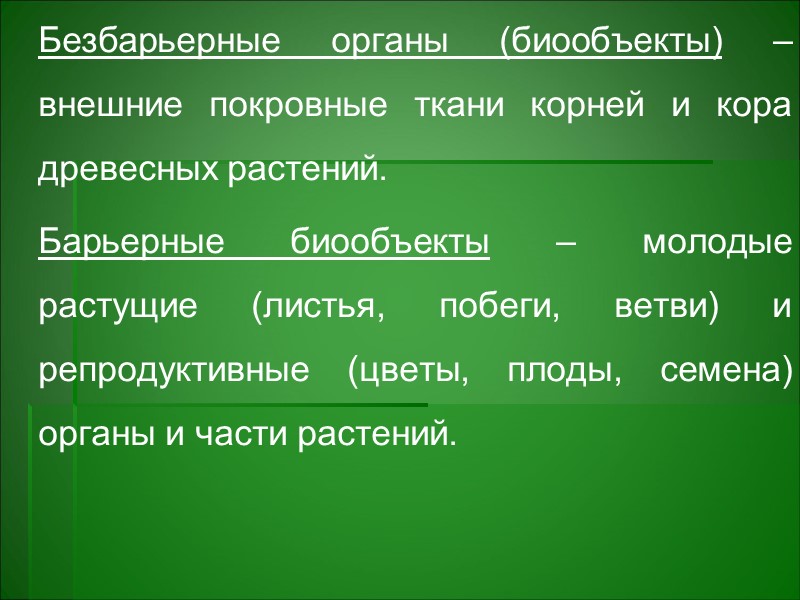 Безбарьерные органы (биообъекты) – внешние покровные ткани корней и кора древесных растений.

Барьерные биообъекты – молодые растущие (листья, побеги, ветви) и репродуктивные (цветы, плоды, семена) органы и части растений.